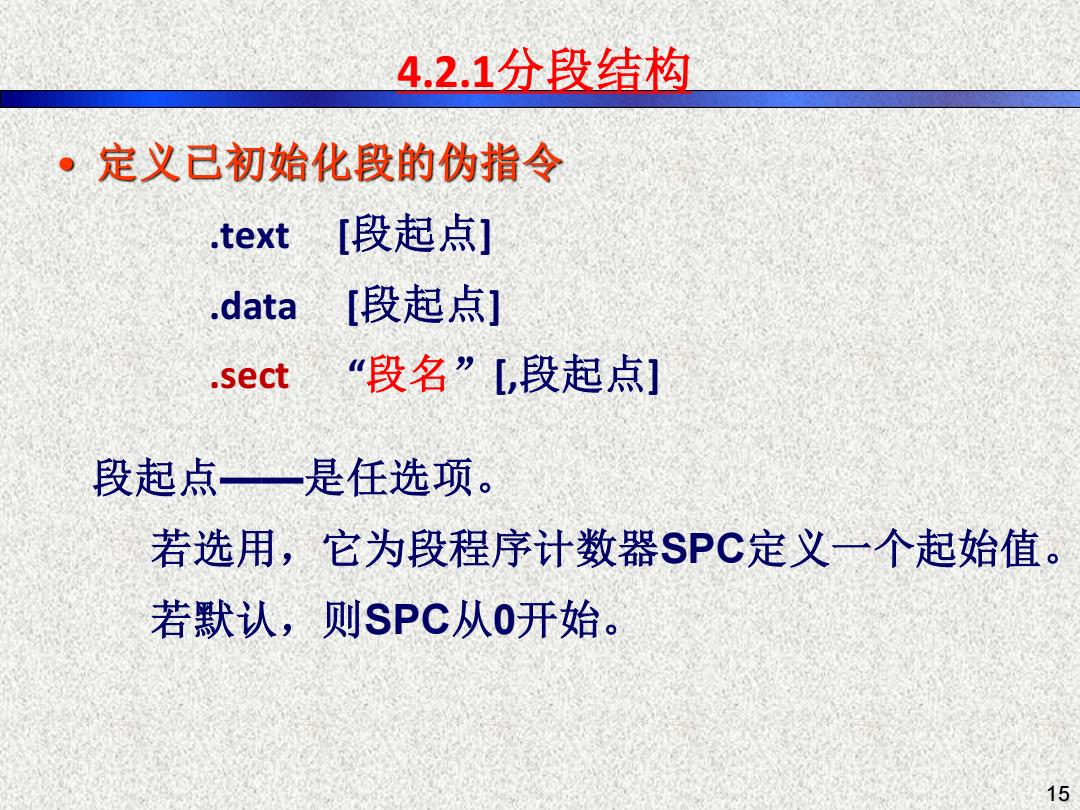 4.2.1分段结构

• 定义已初始化段的伪指令

.text [段起点]

.data [段起点]

.sect “段名” [,段起点]

段起点——是任选项。

若选用，它为段程序计数器SPC定义一个起始值。

若默认，则SPC从0开始。

15